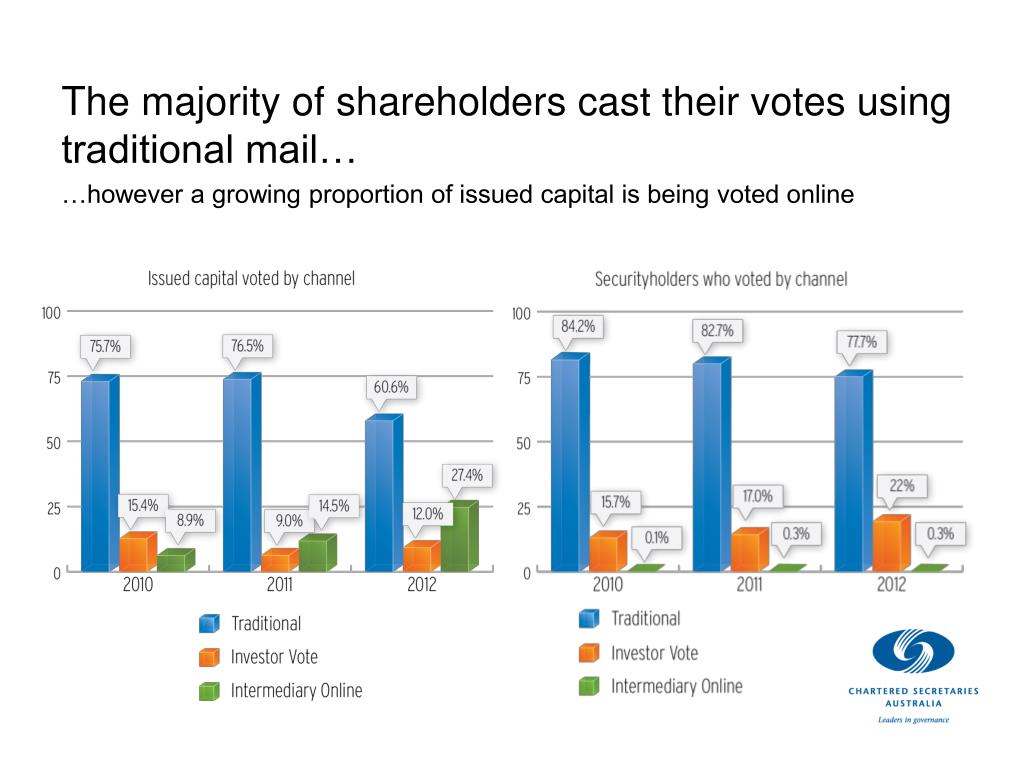 The majority of shareholders cast their votes using traditional mail…

…however a growing proportion of issued capital is being voted online

Issued capital voted by channel

100
75
50
25
0

75.7%
15.4%
8.9%
76.5%
9.0%
14.5%
60.6%
12.0%
27.4%

2010
2011
2012

Traditional
Investor Vote
Intermediary Online

Securityholders who voted by channel

100
75
50
25
0

84.2%
15.7%
0.1%
82.7%
17.0%
0.3%
77.7%
22%
0.3%

2010
2011
2012

Traditional
Investor Vote
Intermediary Online

CHARTERED SECRETARIES AUSTRALIA
Leaders in governance